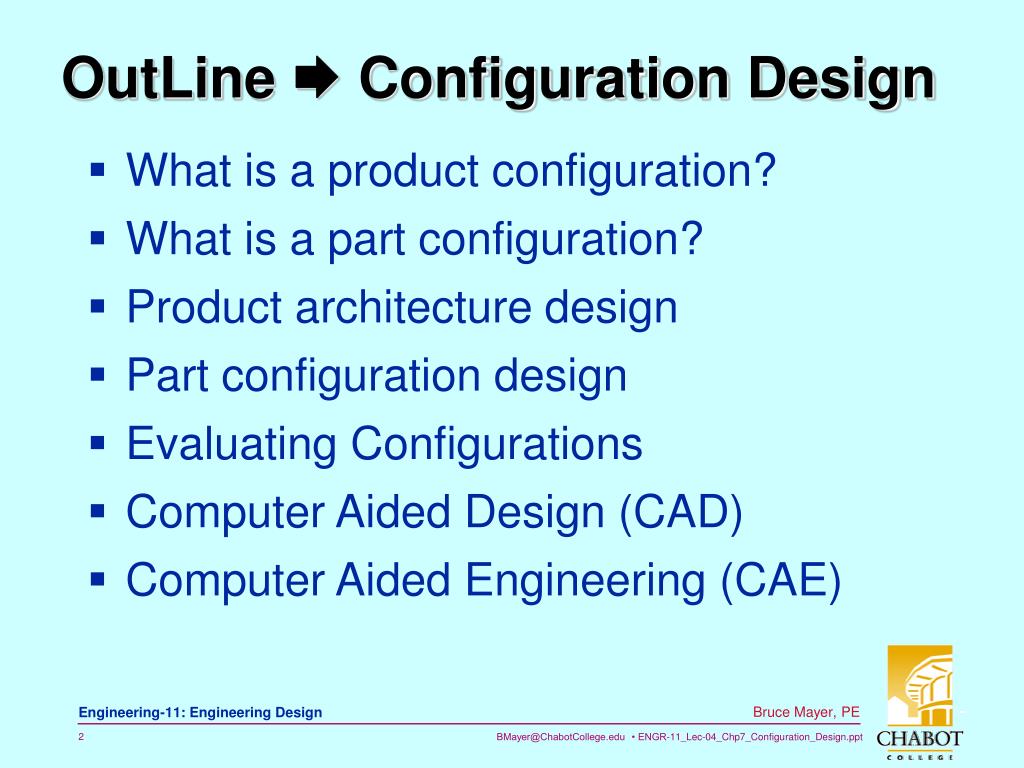 OutLine ➡ Configuration Design

▪ What is a product configuration?
▪ What is a part configuration?
▪ Product architecture design
▪ Part configuration design
▪ Evaluating Configurations
▪ Computer Aided Design (CAD)
▪ Computer Aided Engineering (CAE)

Engineering-11: Engineering Design

Bruce Mayer, PE

2

BMayer@ChabotCollege.edu • ENGR-11_Lec-04_Chp7_Configuration_Design.ppt

CHABOT
COLLEGE